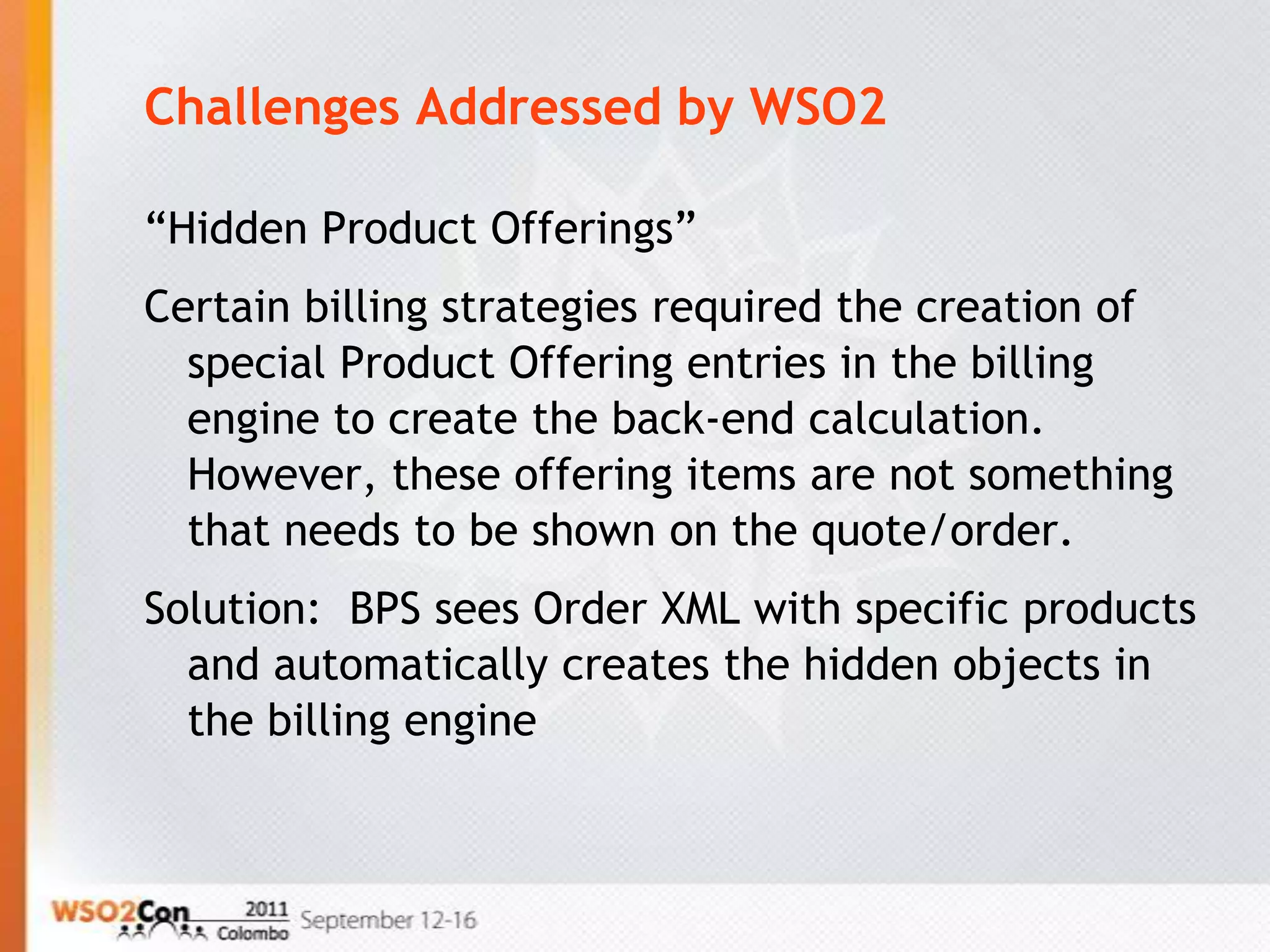 Challenges Addressed by WSO2

“Hidden Product Offerings”

Certain billing strategies required the creation of special Product Offering entries in the billing engine to create the back-end calculation. However, these offering items are not something that needs to be shown on the quote/order.

Solution: BPS sees Order XML with specific products and automatically creates the hidden objects in the billing engine

WSO2Con 2011 Colombo September 12-16